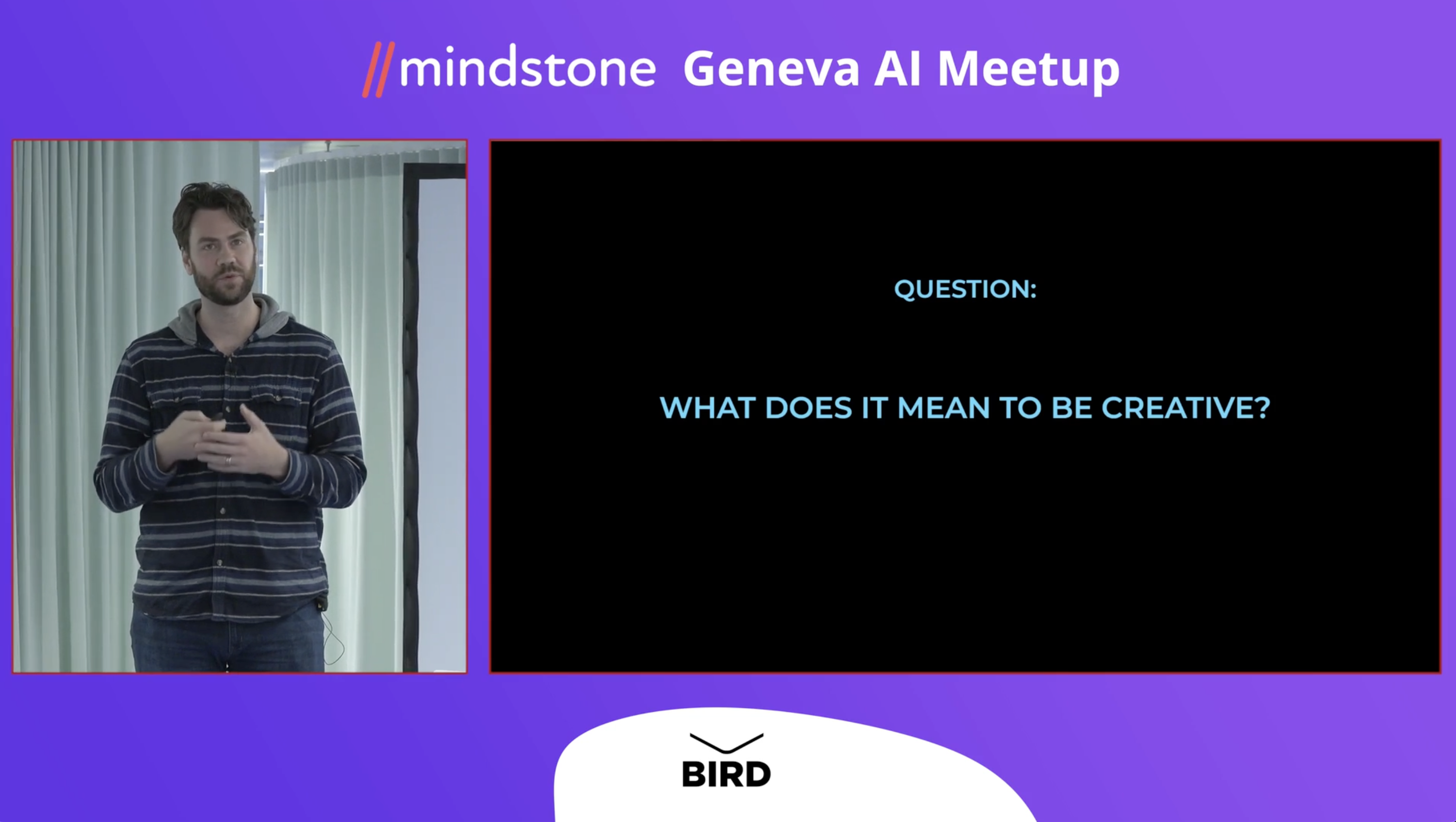 //mindstone Geneva AI Meetup

QUESTION:

WHAT DOES IT MEAN TO BE CREATIVE?

BIRD